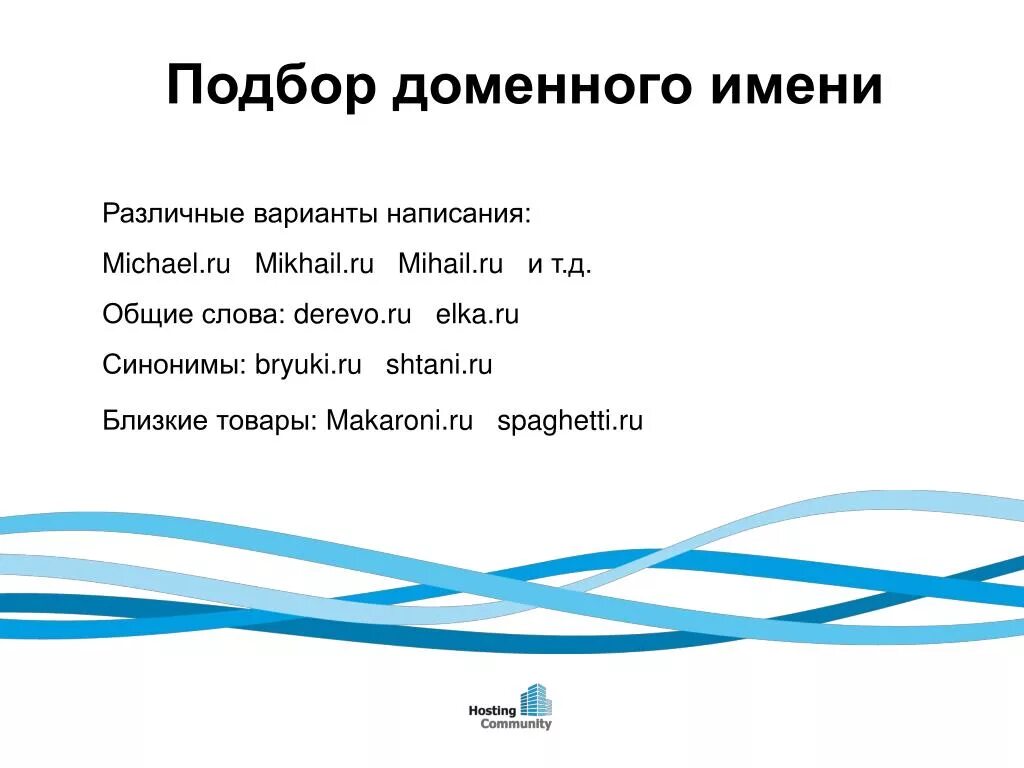 Подбор доменного имени

Различные варианты написания:

Michael.ru Mikhail.ru Mihail.ru и т.д.

Общие слова: derevo.ru elka.ru

Синонимы: bryuki.ru shtani.ru

Близкие товары: Makaroni.ru spaghetti.ru

Hosting Community